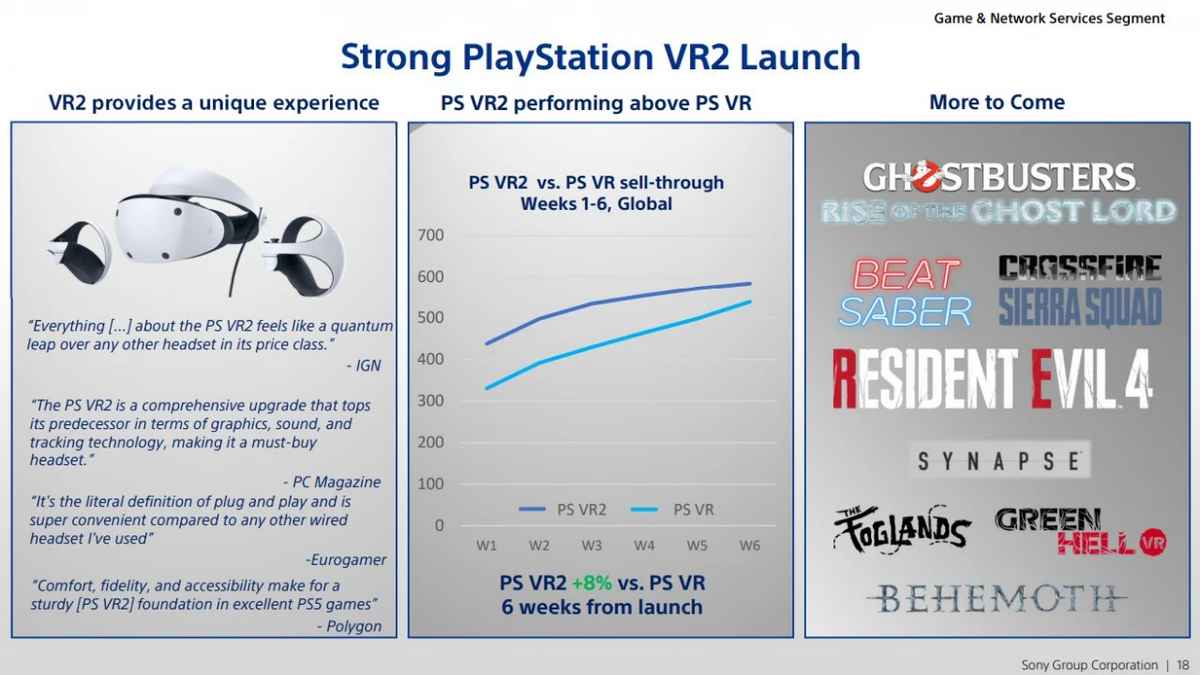 Game & Network Services Segment

Strong PlayStation VR2 Launch

VR2 provides a unique experience

"Everything [...] about the PS VR2 feels like a quantum leap over any other headset in its price class."
- IGN

"The PS VR2 is a comprehensive upgrade that tops its predecessor in terms of graphics, sound, and tracking technology, making it a must-buy headset."
- PC Magazine

"It's the literal definition of plug and play and is super convenient compared to any other wired headset I've used"
-Eurogamer

"Comfort, fidelity, and accessibility make for a sturdy [PS VR2] foundation in excellent PS5 games"
- Polygon

PS VR2 performing above PS VR

PS VR2 vs. PS VR sell-through
Weeks 1-6, Global

700
600
500
400
300
200
100
0

PS VR2 PS VR

W1 W2 W3 W4 W5 W6

PS VR2 +8% vs. PS VR
6 weeks from launch

More to Come

GHOSTBUSTERS
RISE OF THE GHOST LORD

BEAT SABER

CROSSFIRE SIERRA SQUAD

RESIDENT EVIL 4

SYNAPSE

THE FOGLANDS

GREEN HELL VR

BEHEMOTH

Sony Group Corporation | 18